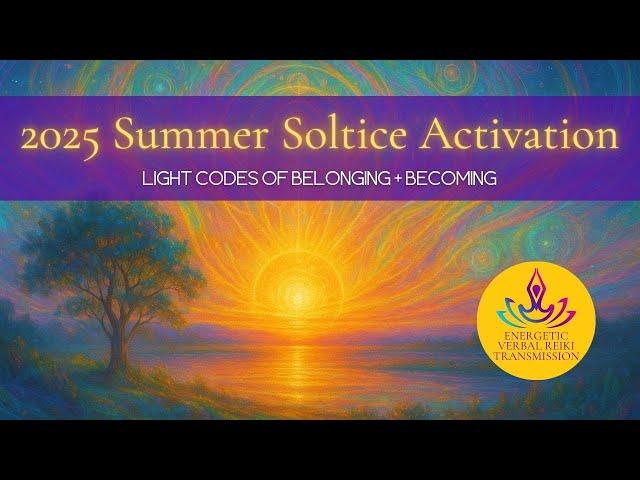 2025 Summer Soltice Activation

LIGHT CODES OF BELONGING + BECOMING

ENERGETIC VERBAL REIKI TRANSMISSION